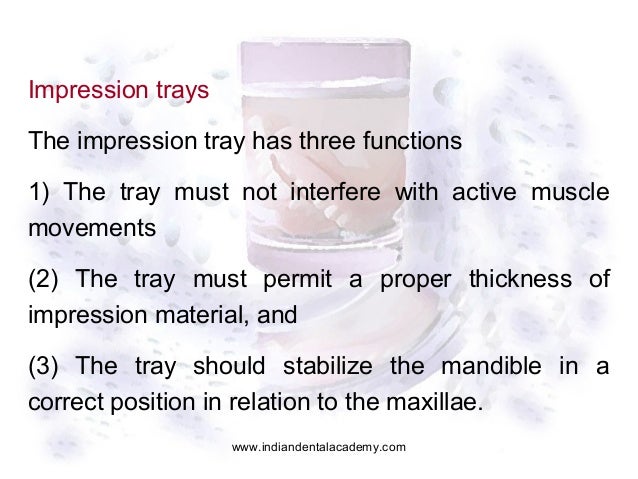 Impression trays

The impression tray has three functions

1) The tray must not interfere with active muscle movements

(2) The tray must permit a proper thickness of impression material, and

(3) The tray should stabilize the mandible in a correct position in relation to the maxillae.

www.indiandentalacademy.com